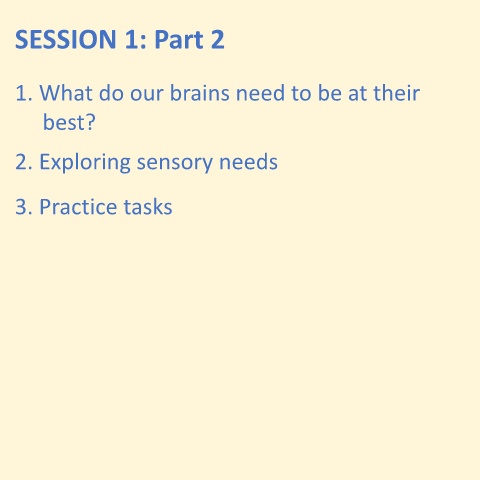 SESSION 1: Part 2

1. What do our brains need to be at their best?

2. Exploring sensory needs

3. Practice tasks